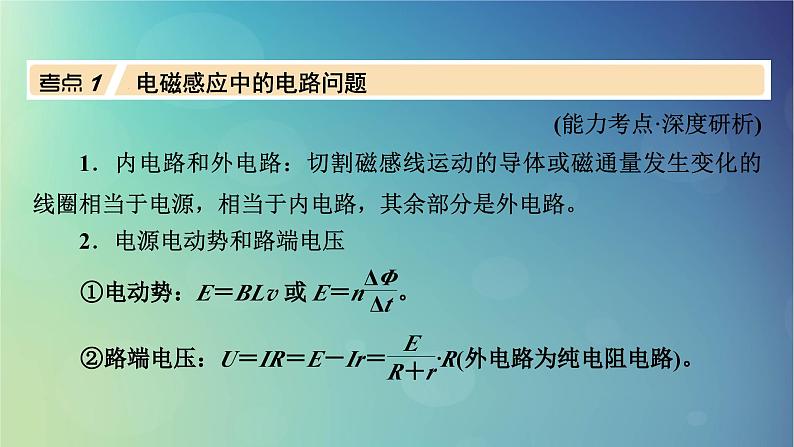 考点 1 电磁感应中的电路问题

(能力考点·深度研析)

1．内电路和外电路：切割磁感线运动的导体或磁通量发生变化的线圈相当于电源，相当于内电路，其余部分是外电路。

2．电源电动势和路端电压

①电动势：$E=BLv$ 或 $E=n\frac{\Delta\Phi}{\Delta t}$。

②路端电压：$U=IR=E-Ir=\frac{E}{R+r}\cdot R$(外电路为纯电阻电路)。